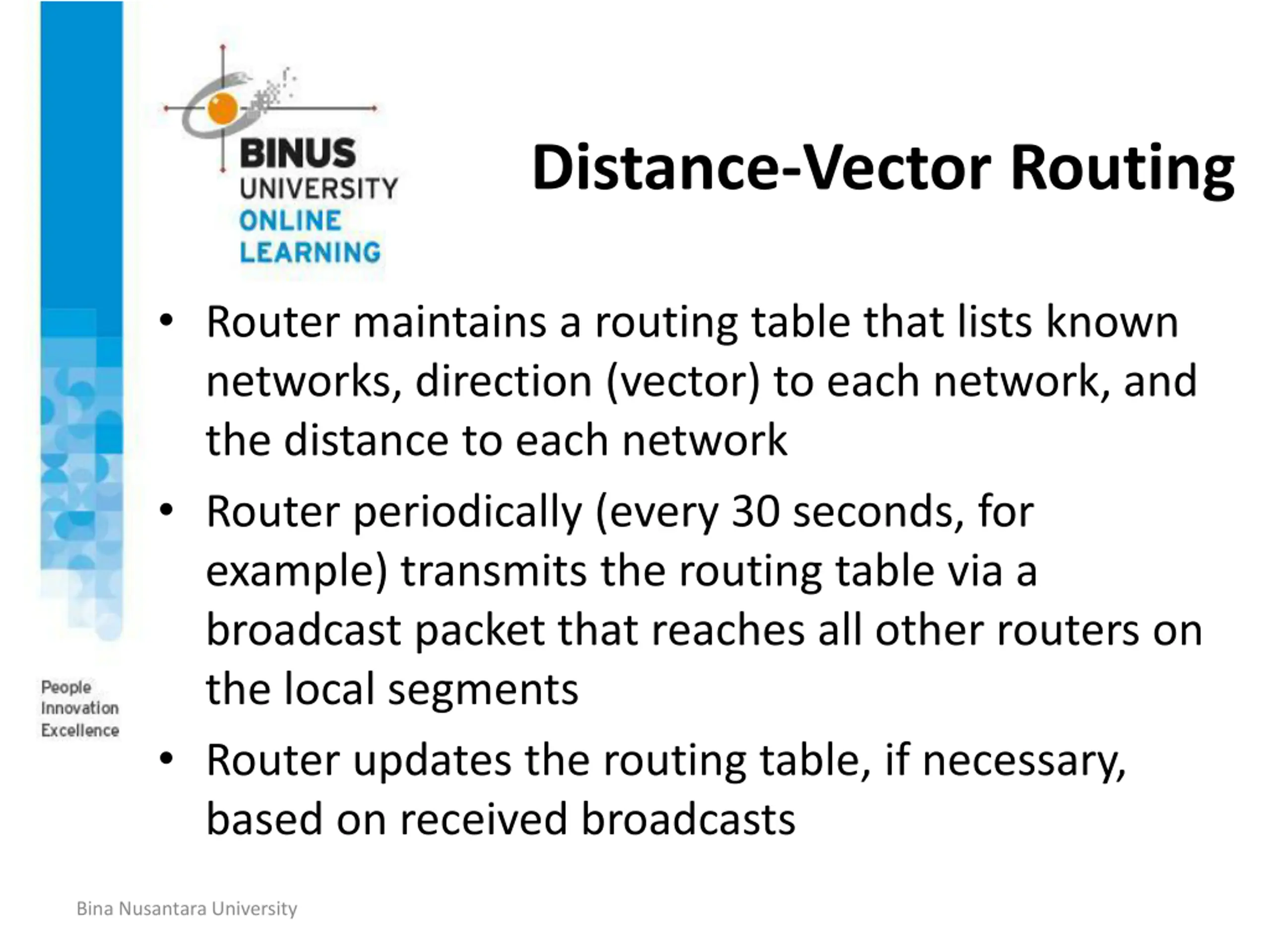 BINUS
UNIVERSITY
ONLINE
LEARNING

Distance-Vector Routing

• Router maintains a routing table that lists known networks, direction (vector) to each network, and the distance to each network

• Router periodically (every 30 seconds, for example) transmits the routing table via a broadcast packet that reaches all other routers on the local segments

• Router updates the routing table, if necessary, based on received broadcasts

People
Innovation
Excellence

Bina Nusantara University